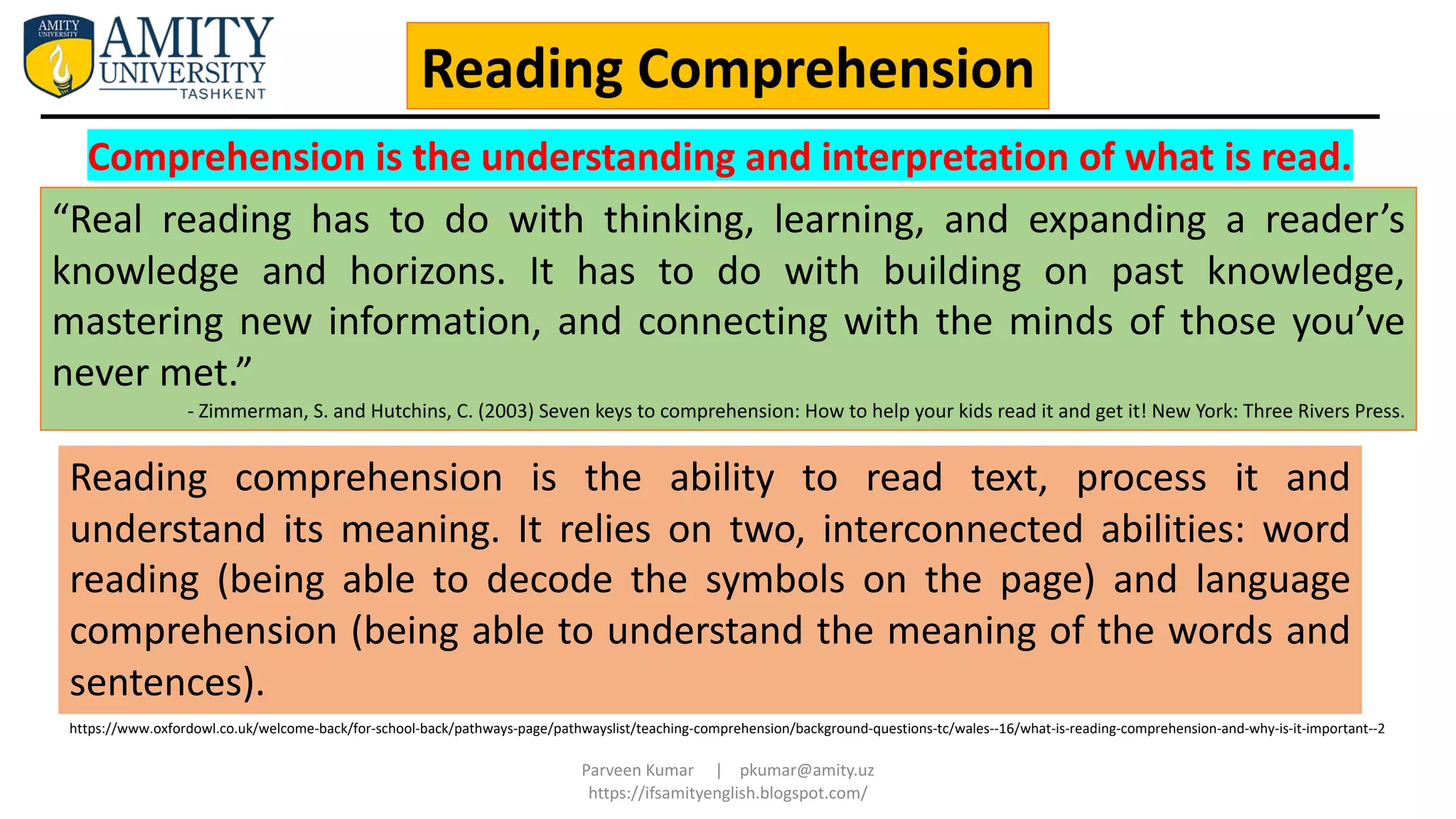 AMITY UNIVERSITY

AMITY UNIVERSITY TASHKENT

Reading Comprehension

Comprehension is the understanding and interpretation of what is read.

“Real reading has to do with thinking, learning, and expanding a reader’s knowledge and horizons. It has to do with building on past knowledge, mastering new information, and connecting with the minds of those you’ve never met.”

- Zimmerman, S. and Hutchins, C. (2003) Seven keys to comprehension: How to help your kids read it and get it! New York: Three Rivers Press.

Reading comprehension is the ability to read text, process it and understand its meaning. It relies on two, interconnected abilities: word reading (being able to decode the symbols on the page) and language comprehension (being able to understand the meaning of the words and sentences).

https://www.oxfordowl.co.uk/welcome-back/for-school-back/pathways-page/pathwayslist/teaching-comprehension/background-questions-tc/wales--16/what-is-reading-comprehension-and-why-is-it-important--2

Parveen Kumar | pkumar@amity.uz
https://ifsamityenglish.blogspot.com/